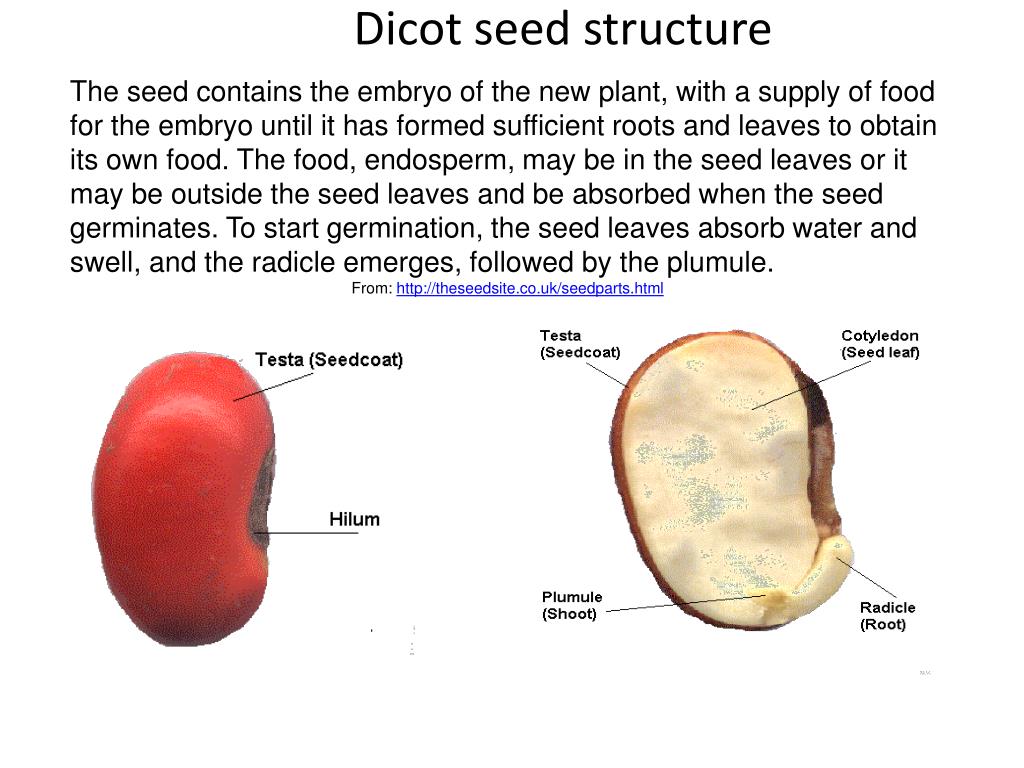 Dicot seed structure

The seed contains the embryo of the new plant, with a supply of food for the embryo until it has formed sufficient roots and leaves to obtain its own food. The food, endosperm, may be in the seed leaves or it may be outside the seed leaves and be absorbed when the seed germinates. To start germination, the seed leaves absorb water and swell, and the radicle emerges, followed by the plumule.

From: http://theseedsite.co.uk/seedparts.html

Testa (Seedcoat)

Hilum

Testa (Seedcoat)

Cotyledon (Seed leaf)

Plumule (Shoot)

Radicle (Root)